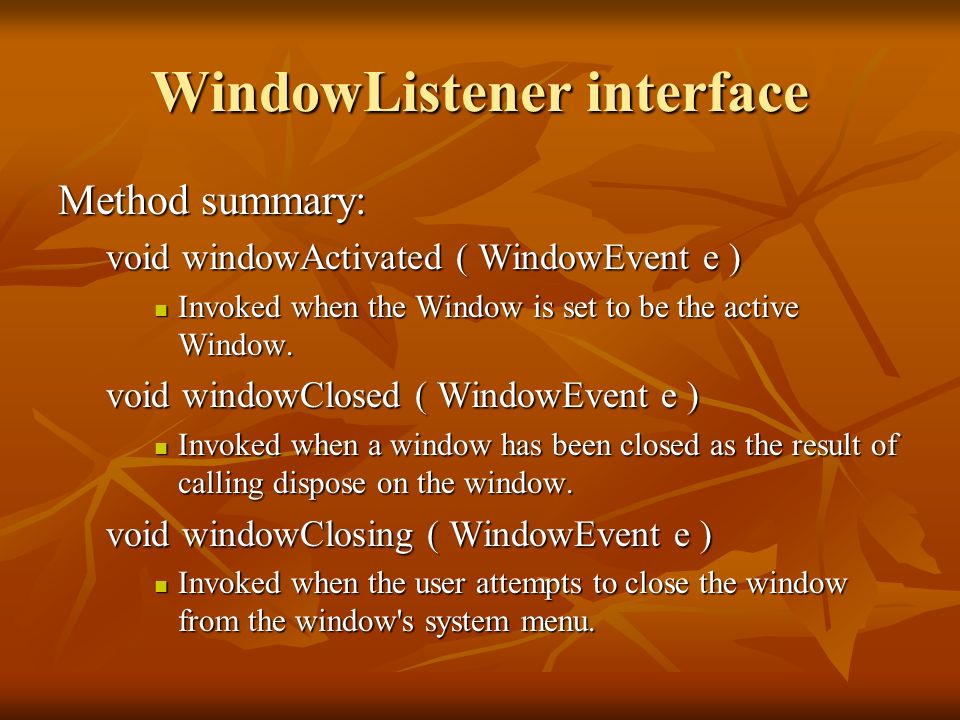 WindowListener interface

Method summary:

void windowActivated ( WindowEvent e )

- Invoked when the Window is set to be the active Window.

void windowClosed ( WindowEvent e )

- Invoked when a window has been closed as the result of calling dispose on the window.

void windowClosing ( WindowEvent e )

- Invoked when the user attempts to close the window from the window's system menu.